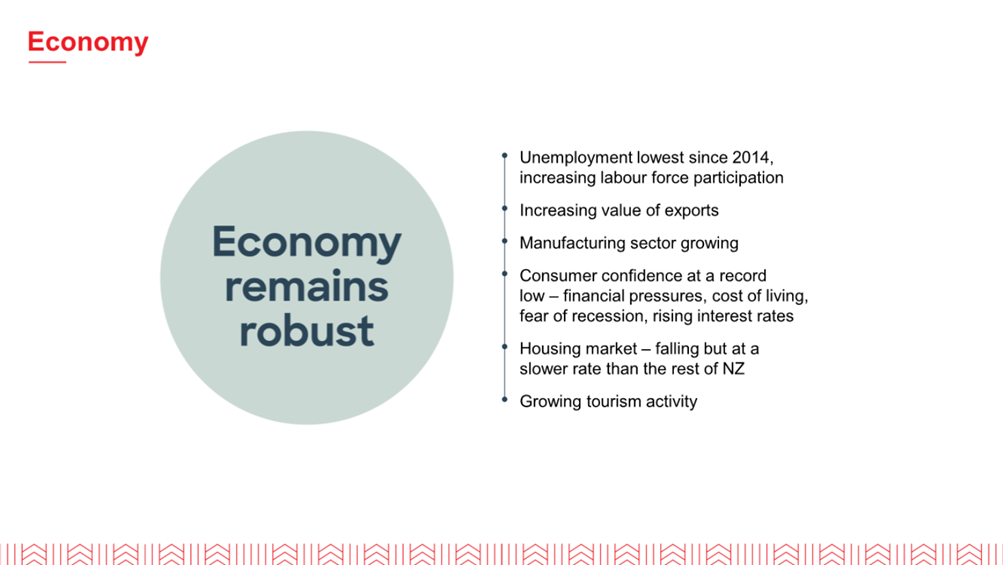 Economy

Economy remains robust

Unemployment lowest since 2014, increasing labour force participation

Increasing value of exports

Manufacturing sector growing

Consumer confidence at a record low – financial pressures, cost of living, fear of recession, rising interest rates

Housing market – falling but at a slower rate than the rest of NZ

Growing tourism activity